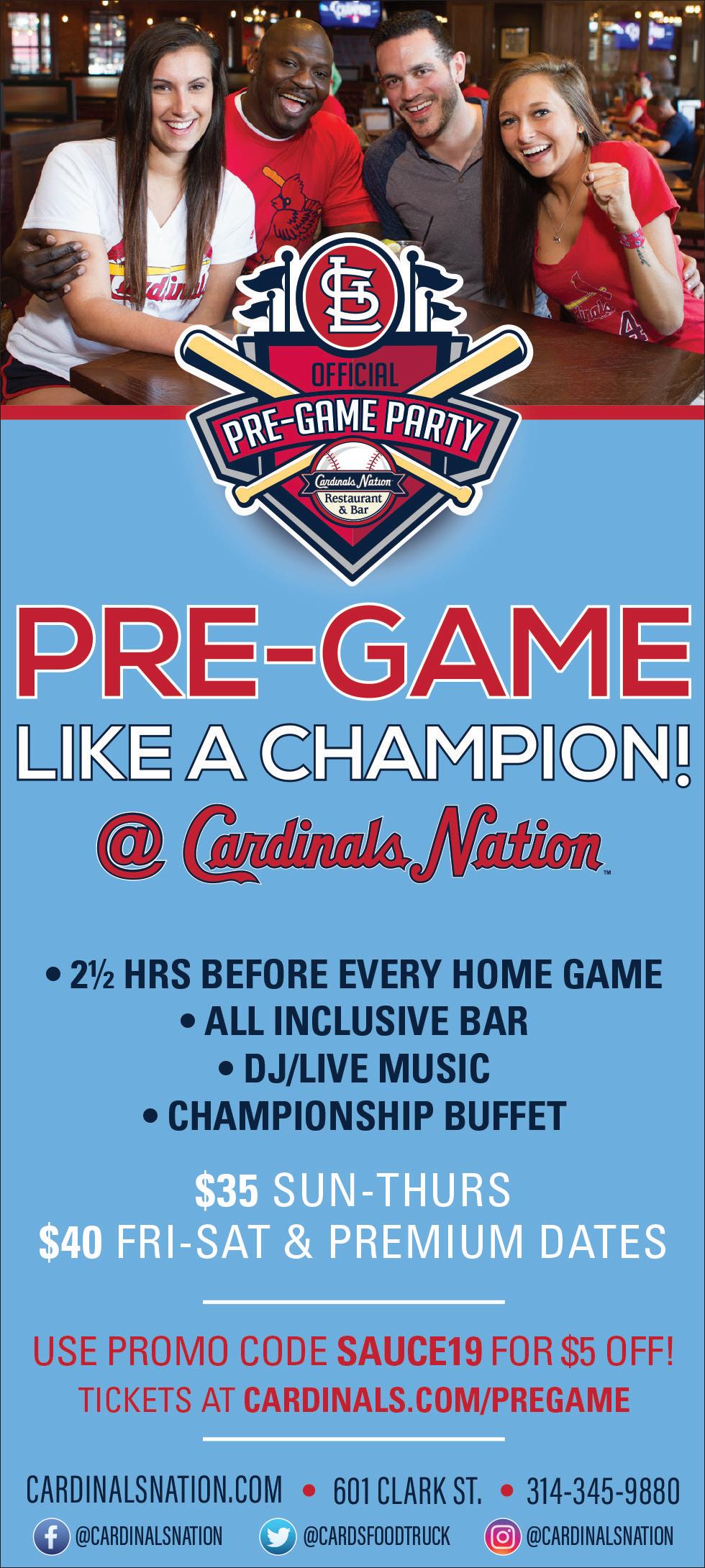 STL

OFFICIAL
PRE-GAME PARTY
Cardinals Nation
Restaurant & Bar

PRE-GAME
LIKE A CHAMPION!
@ Cardinals Nation™

• 2½ HRS BEFORE EVERY HOME GAME
• ALL INCLUSIVE BAR
• DJ/LIVE MUSIC
• CHAMPIONSHIP BUFFET

$35 SUN-THURS
$40 FRI-SAT & PREMIUM DATES

USE PROMO CODE SAUCE19 FOR $5 OFF!
TICKETS AT CARDINALS.COM/PREGAME

CARDINALSNATION.COM • 601 CLARK ST. • 314-345-9880
@CARDINALSNATION @CARDSFOODTRUCK @CARDINALSNATION